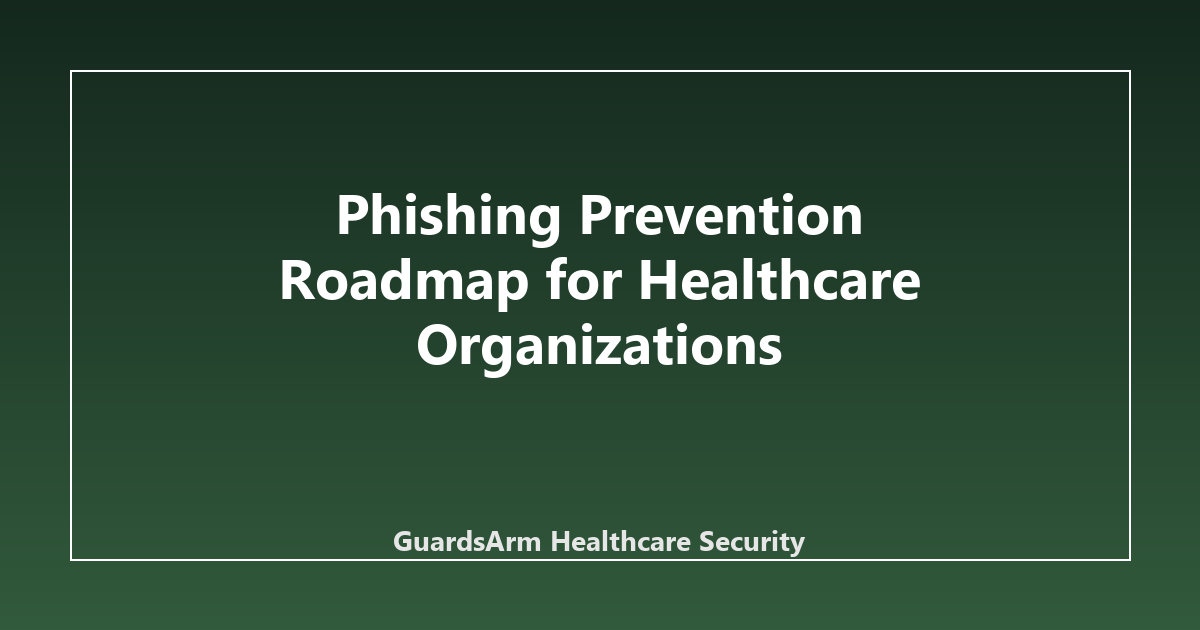 Phishing Prevention Roadmap for Healthcare Organizations

GuardsArm Healthcare Security